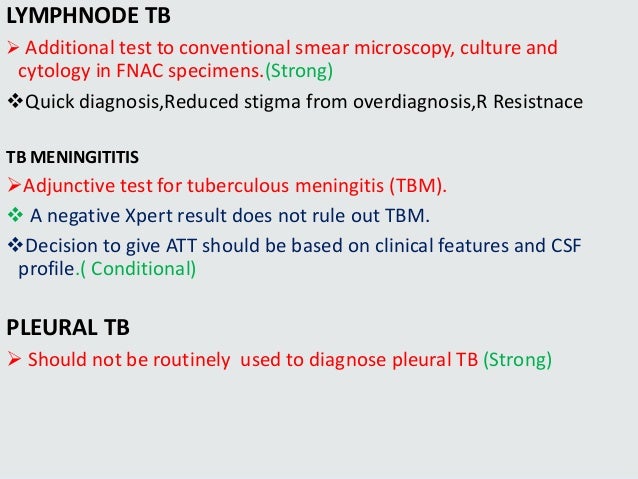 LYMPHNODE TB

➢ Additional test to conventional smear microscopy, culture and cytology in FNAC specimens.(Strong)

❖Quick diagnosis,Reduced stigma from overdiagnosis,R Resistnace

TB MENINGITITIS

➢Adjunctive test for tuberculous meningitis (TBM).

❖ A negative Xpert result does not rule out TBM.

❖Decision to give ATT should be based on clinical features and CSF profile.( Conditional)

PLEURAL TB

➢ Should not be routinely used to diagnose pleural TB (Strong)